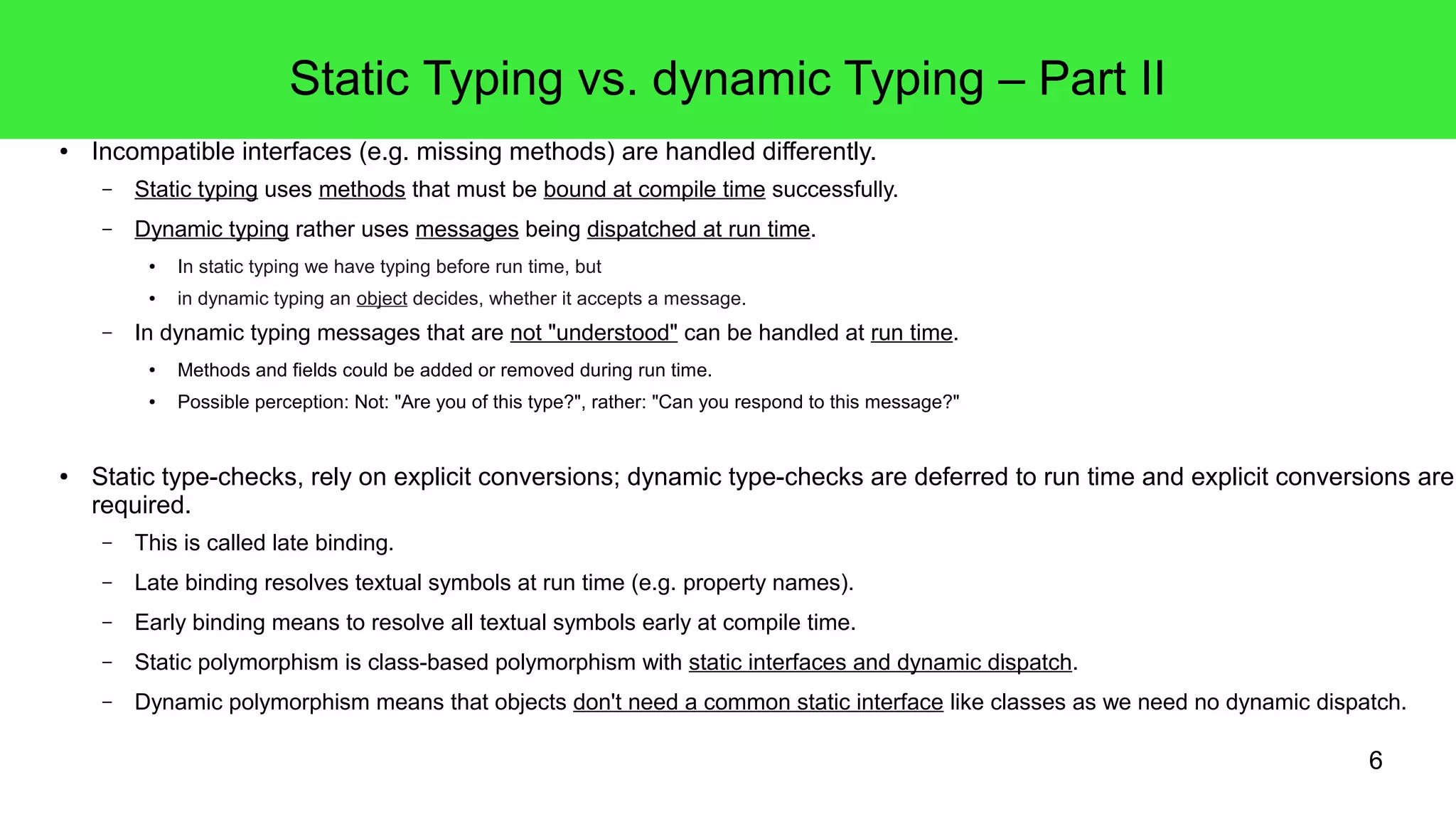 Static Typing vs. dynamic Typing – Part II

• Incompatible interfaces (e.g. missing methods) are handled differently.
– Static typing uses methods that must be bound at compile time successfully.
– Dynamic typing rather uses messages being dispatched at run time.
• In static typing we have typing before run time, but
• in dynamic typing an object decides, whether it accepts a message.
– In dynamic typing messages that are not "understood" can be handled at run time.
• Methods and fields could be added or removed during run time.
• Possible perception: Not: "Are you of this type?", rather: "Can you respond to this message?"

• Static type-checks, rely on explicit conversions; dynamic type-checks are deferred to run time and explicit conversions are required.
– This is called late binding.
– Late binding resolves textual symbols at run time (e.g. property names).
– Early binding means to resolve all textual symbols early at compile time.
– Static polymorphism is class-based polymorphism with static interfaces and dynamic dispatch.
– Dynamic polymorphism means that objects don't need a common static interface like classes as we need no dynamic dispatch.

6